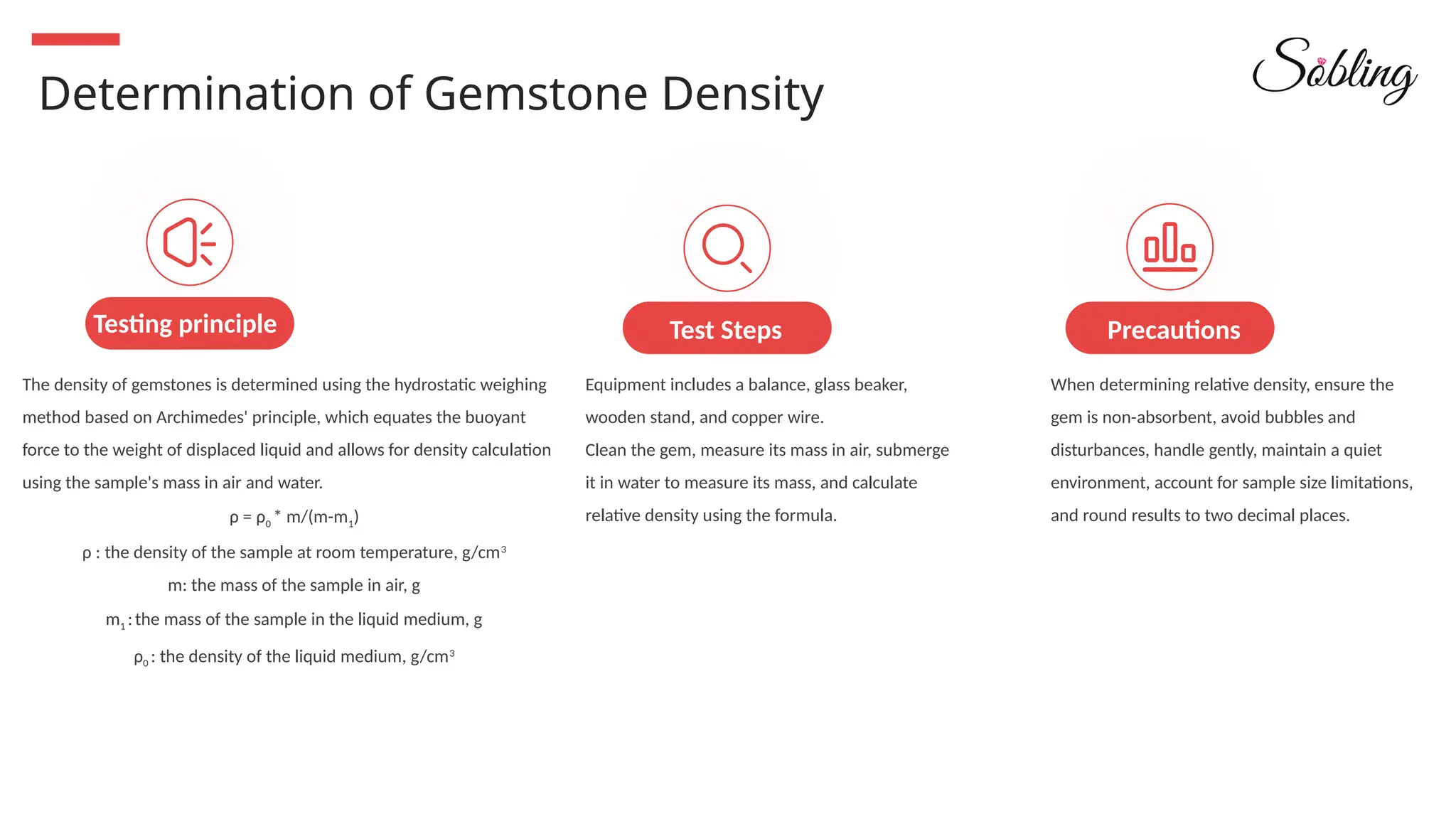 Determination of Gemstone Density

Sobling

Testing principle

The density of gemstones is determined using the hydrostatic weighing method based on Archimedes' principle, which equates the buoyant force to the weight of displaced liquid and allows for density calculation using the sample's mass in air and water.

$\rho = \rho_0 * m/(m-m_1)$

$\rho$ : the density of the sample at room temperature, $g/cm^3$

m: the mass of the sample in air, g

$m_1$ : the mass of the sample in the liquid medium, g

$\rho_0$ : the density of the liquid medium, $g/cm^3$

Test Steps

Equipment includes a balance, glass beaker, wooden stand, and copper wire.
Clean the gem, measure its mass in air, submerge it in water to measure its mass, and calculate relative density using the formula.

Precautions

When determining relative density, ensure the gem is non-absorbent, avoid bubbles and disturbances, handle gently, maintain a quiet environment, account for sample size limitations, and round results to two decimal places.